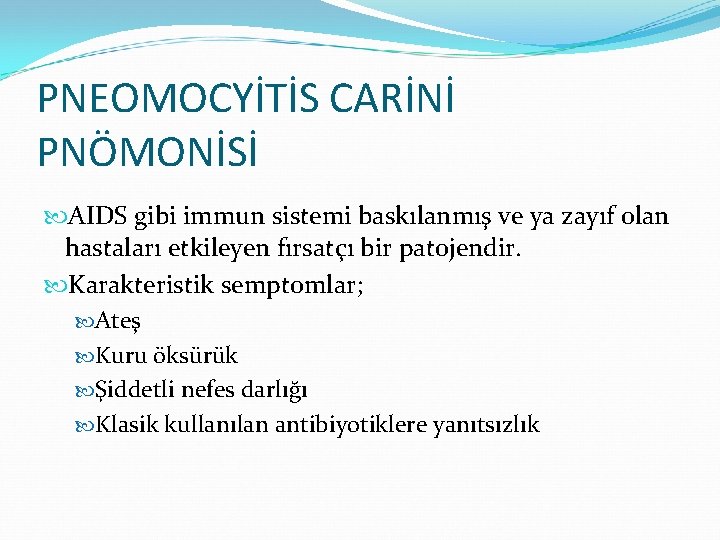 PNEOMOCYİTİS CARİNİ PNÖMONİSİ

AIDS gibi immun sistemi baskılanmış ve ya zayıf olan hastaları etkileyen fırsatçı bir patojendir.

Karakteristik semptomlar;

Ateş

Kuru öksürük

Şiddetli nefes darlığı

Klasik kullanılan antibiyotiklere yanıtsızlık